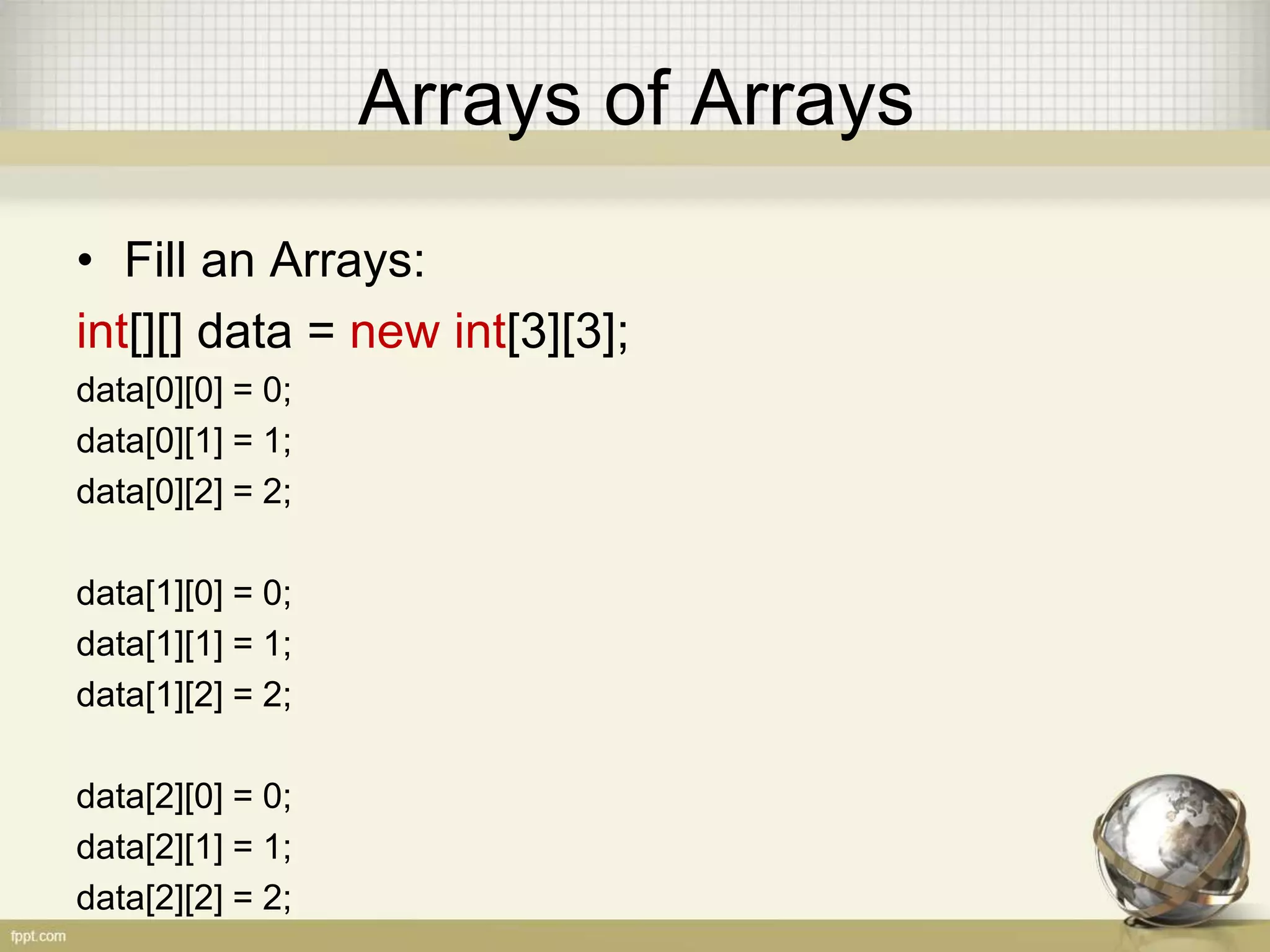 Arrays of Arrays

• Fill an Arrays:

int[][] data = new int[3][3];

data[0][0] = 0;
data[0][1] = 1;
data[0][2] = 2;

data[1][0] = 0;
data[1][1] = 1;
data[1][2] = 2;

data[2][0] = 0;
data[2][1] = 1;
data[2][2] = 2;

fppt.com